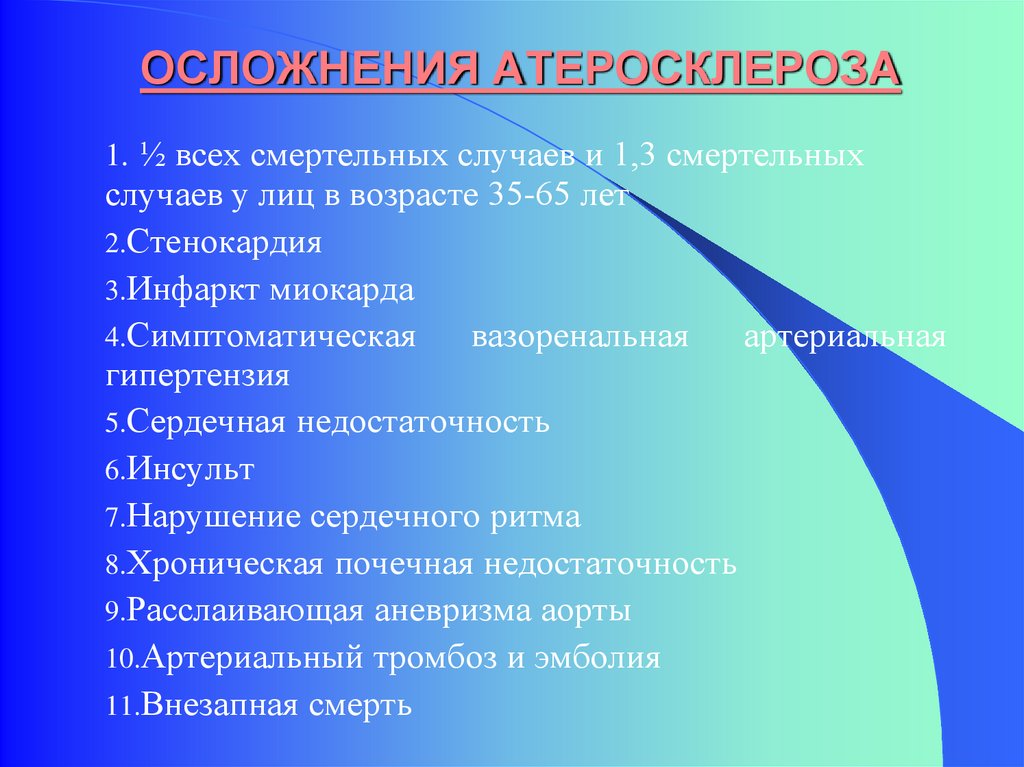 ОСЛОЖНЕНИЯ АТЕРОСКЛЕРОЗА

1. ½ всех смертельных случаев и 1,3 смертельных случаев у лиц в возрасте 35-65 лет

2.Стенокардия

3.Инфаркт миокарда

4.Симптоматическая вазоренальная артериальная гипертензия

5.Сердечная недостаточность

6.Инсульт

7.Нарушение сердечного ритма

8.Хроническая почечная недостаточность

9.Расслаивающая аневризма аорты

10.Артериальный тромбоз и эмболия

11.Внезапная смерть